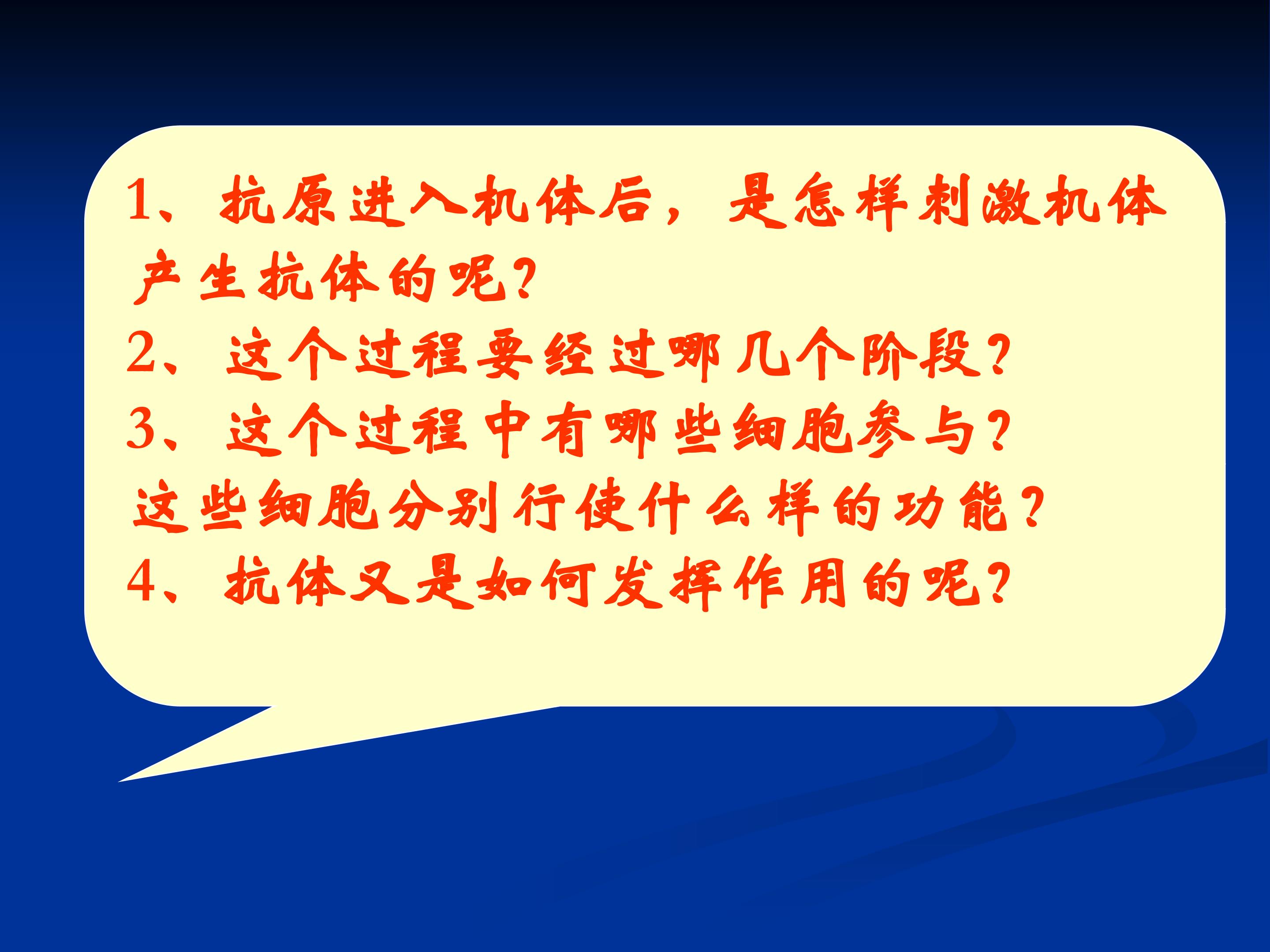 1、抗原进入机体后，是怎样刺激机体产生抗体的呢?

2、这个过程要经过哪几个阶段?

3、这个过程中有哪些细胞参与?这些细胞分别行使什么样的功能?

4、抗体又是如何发挥作用的呢?